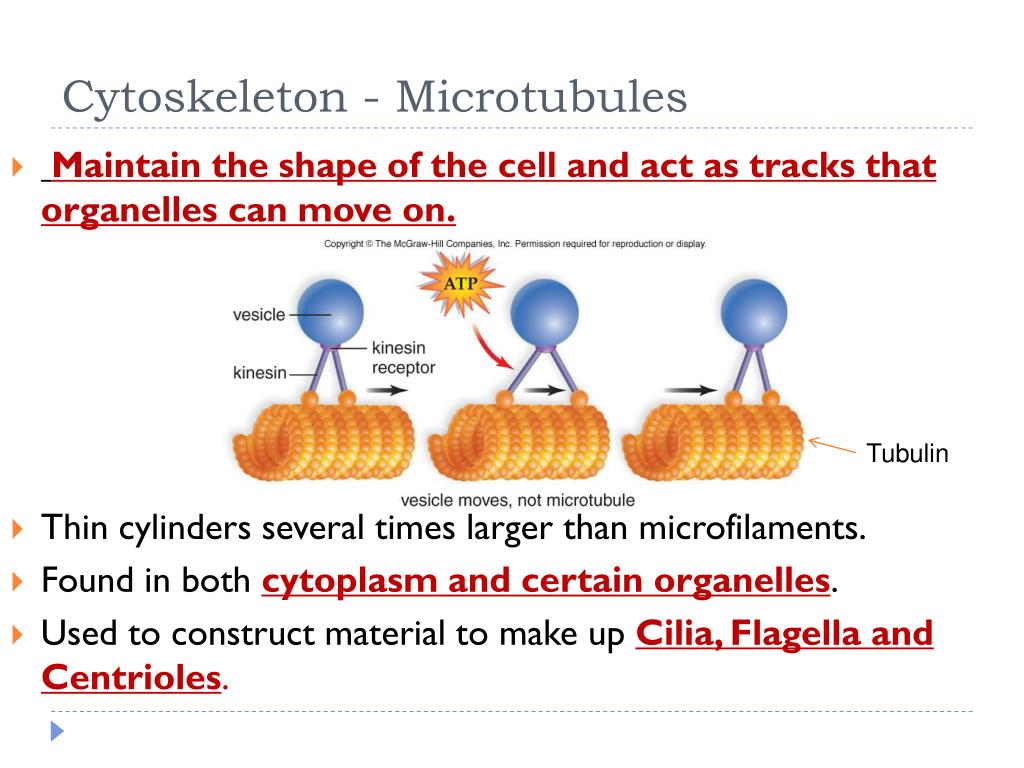 Cytoskeleton - Microtubules

Maintain the shape of the cell and act as tracks that organelles can move on.

Copyright © The McGraw-Hill Companies, Inc. Permission required for reproduction or display.

ATP

vesicle

kinesin

kinesin receptor

Tubulin

vesicle moves, not microtubule

Thin cylinders several times larger than microfilaments.

Found in both cytoplasm and certain organelles.

Used to construct material to make up Cilia, Flagella and Centrioles.